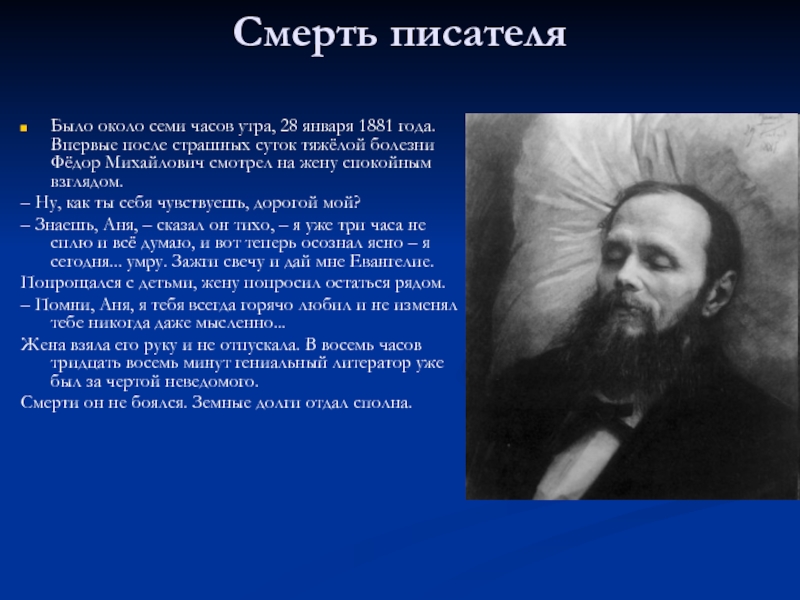 Смерть писателя

Было около семи часов утра, 28 января 1881 года. Впервые после страшных суток тяжёлой болезни Фёдор Михайлович смотрел на жену спокойным взглядом.

– Ну, как ты себя чувствуешь, дорогой мой?

– Знаешь, Аня, – сказал он тихо, – я уже три часа не сплю и всё думаю, и вот теперь осознал ясно – я сегодня... умру. Зажги свечу и дай мне Евангелие.

Попрощался с детьми, жену попросил остаться рядом.

– Помни, Аня, я тебя всегда горячо любил и не изменял тебе никогда даже мысленно...

Жена взяла его руку и не отпускала. В восемь часов тридцать восемь минут гениальный литератор уже был за чертой неведомого.

Смерти он не боялся. Земные долги отдал сполна.